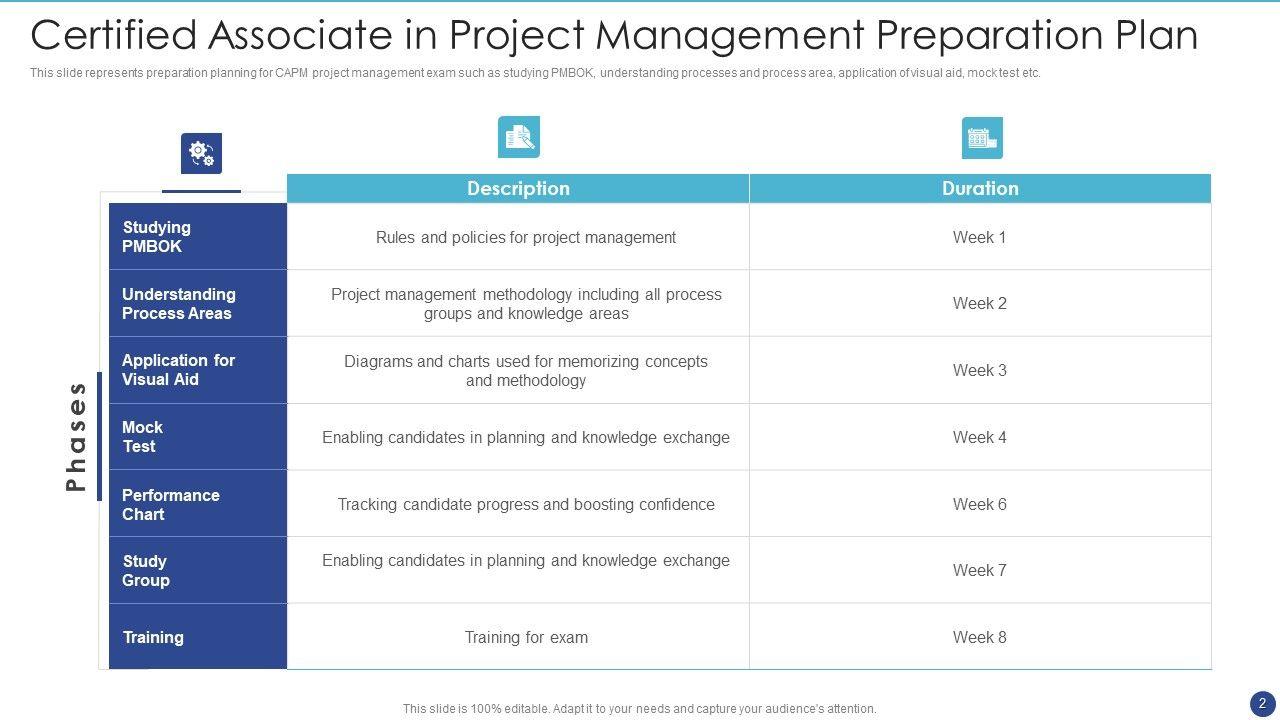 Certified Associate in Project Management Preparation Plan

This slide represents preparation planning for CAPM project management exam such as studying PMBOK, understanding processes and process area, application of visual aid, mock test etc.

Phases

| | Description | Duration |
|---|---|---|
| Studying PMBOK | Rules and policies for project management | Week 1 |
| Understanding Process Areas | Project management methodology including all process groups and knowledge areas | Week 2 |
| Application for Visual Aid | Diagrams and charts used for memorizing concepts and methodology | Week 3 |
| Mock Test | Enabling candidates in planning and knowledge exchange | Week 4 |
| Performance Chart | Tracking candidate progress and boosting confidence | Week 6 |
| Study Group | Enabling candidates in planning and knowledge exchange | Week 7 |
| Training | Training for exam | Week 8 |

This slide is 100% editable. Adapt it to your needs and capture your audience's attention.

2